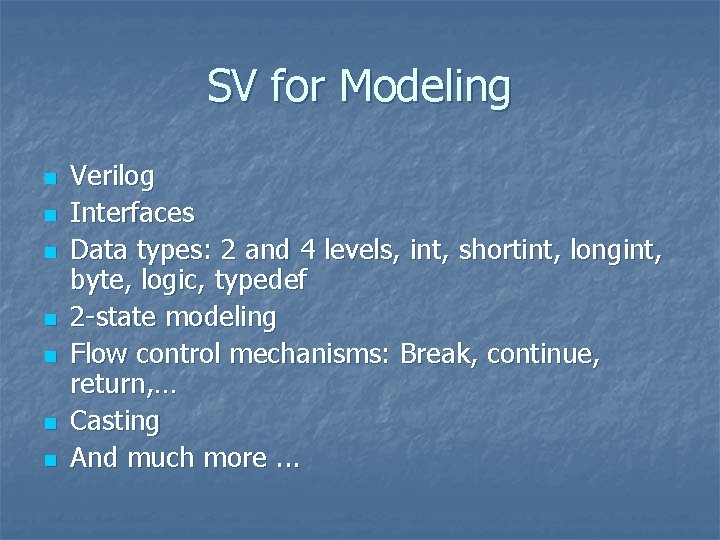 SV for Modeling

- Verilog
- Interfaces
- Data types: 2 and 4 levels, int, shortint, longint, byte, logic, typedef
- 2-state modeling
- Flow control mechanisms: Break, continue, return,…
- Casting
- And much more ...